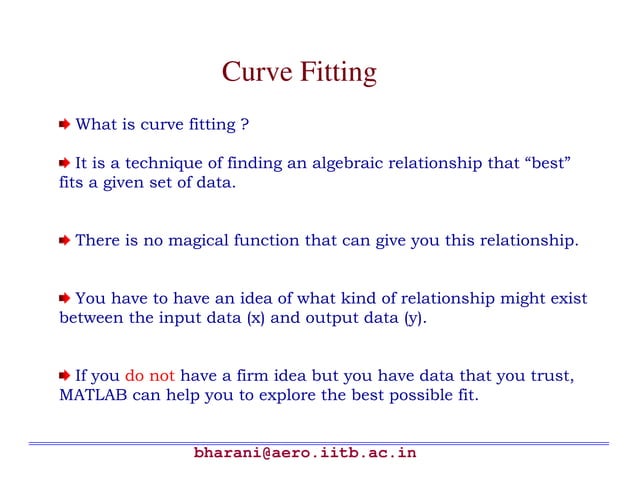 Curve Fitting

What is curve fitting ?

It is a technique of finding an algebraic relationship that “best” fits a given set of data.

There is no magical function that can give you this relationship.

You have to have an idea of what kind of relationship might exist between the input data (x) and output data (y).

If you do not have a firm idea but you have data that you trust, MATLAB can help you to explore the best possible fit.

bharani@aero.iitb.ac.in